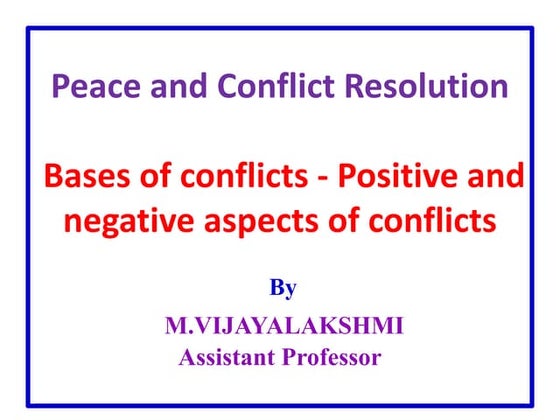 Peace and Conflict Resolution

Bases of conflicts - Positive and negative aspects of conflicts

By

M.VIJAYALAKSHMI
Assistant Professor